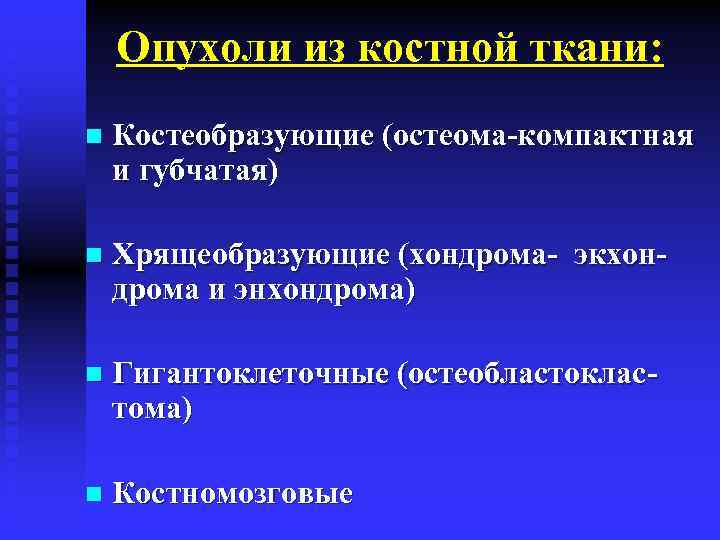 Опухоли из костной ткани:

Костеобразующие (остеома-компактная и губчатая)

Хрящеобразующие (хондрома- экхондрома и энхондрома)

Гигантоклеточные (остеобластокластома)

Костномозговые